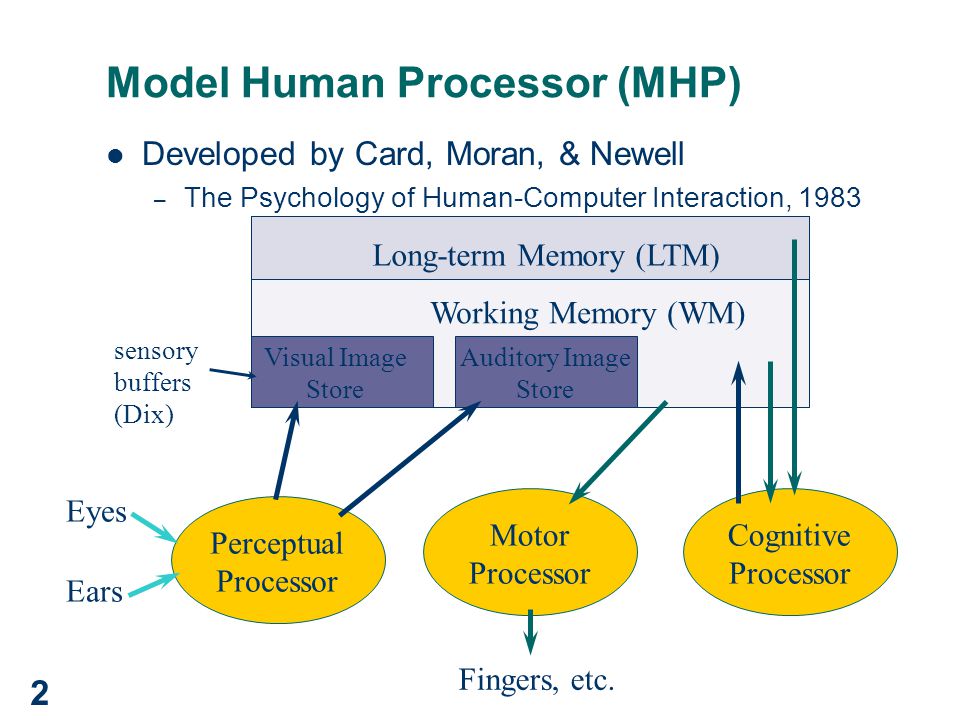 Model Human Processor (MHP)

● Developed by Card, Moran, & Newell

– The Psychology of Human-Computer Interaction, 1983

Long-term Memory (LTM)

Working Memory (WM)

sensory buffers (Dix)

Visual Image Store

Auditory Image Store

Eyes

Ears

Perceptual Processor

Motor Processor

Cognitive Processor

Fingers, etc.

2